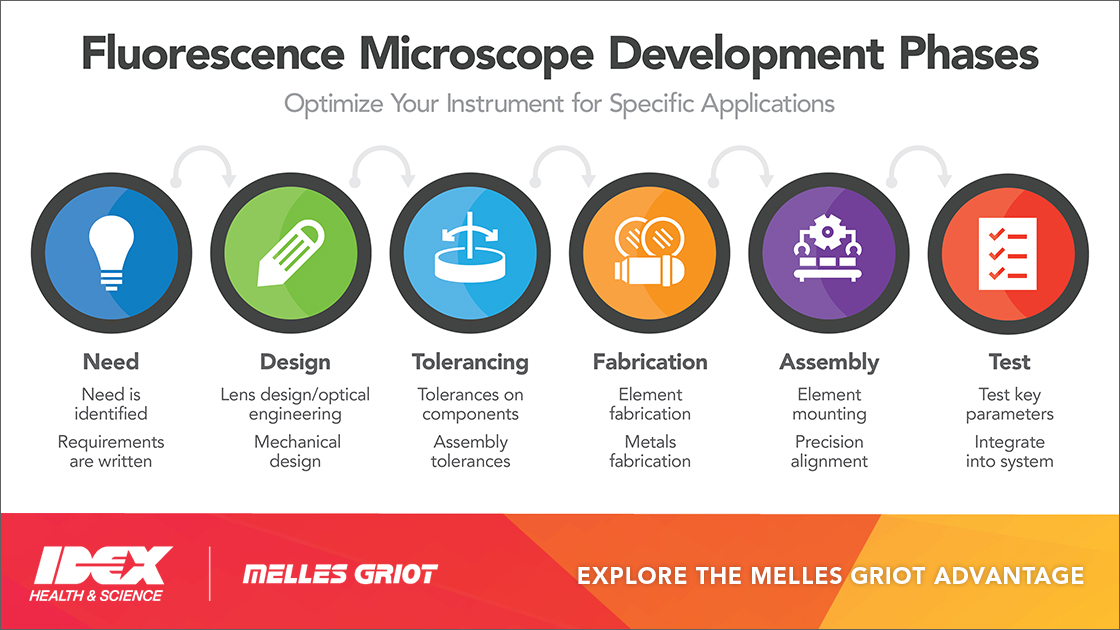 Fluorescence Microscope Development Phases

Optimize Your Instrument for Specific Applications

Need
Need is identified
Requirements are written

Design
Lens design/optical engineering
Mechanical design

Tolerancing
Tolerances on components
Assembly tolerances

Fabrication
Element fabrication
Metals fabrication

Assembly
Element mounting
Precision alignment

Test
Test key parameters
Integrate into system

IDEX
HEALTH & SCIENCE

MELLES GRIOT

EXPLORE THE MELLES GRIOT ADVANTAGE